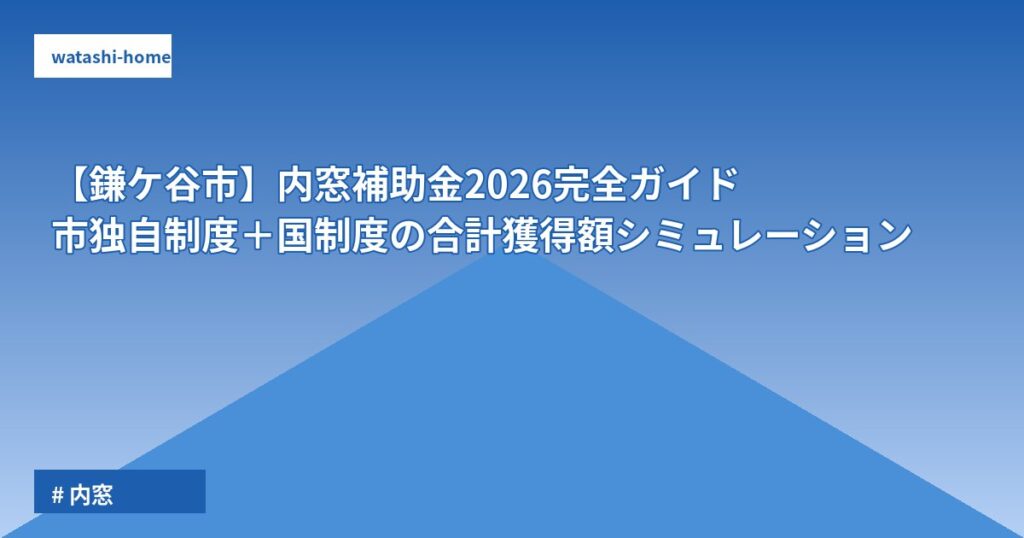 watashi-home

【鎌ケ谷市】内窓補助金2026完全ガイド
市独自制度＋国制度の合計獲得額シミュレーション

# 内窓